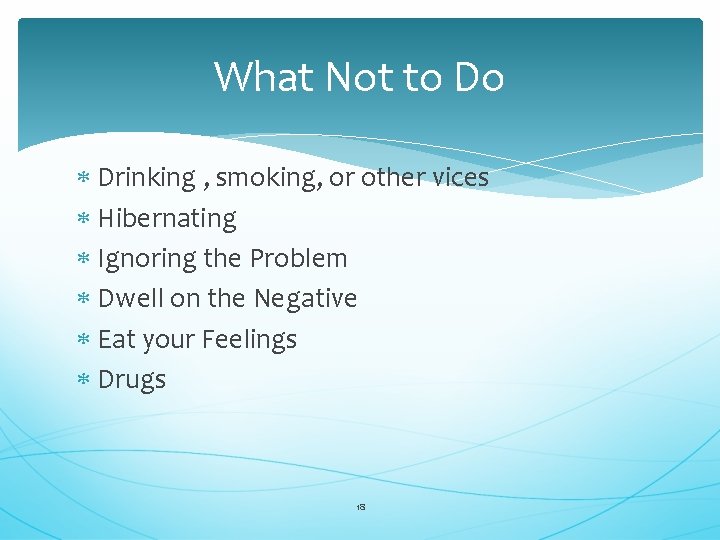 What Not to Do

* Drinking , smoking, or other vices
* Hibernating
* Ignoring the Problem
* Dwell on the Negative
* Eat your Feelings
* Drugs

18